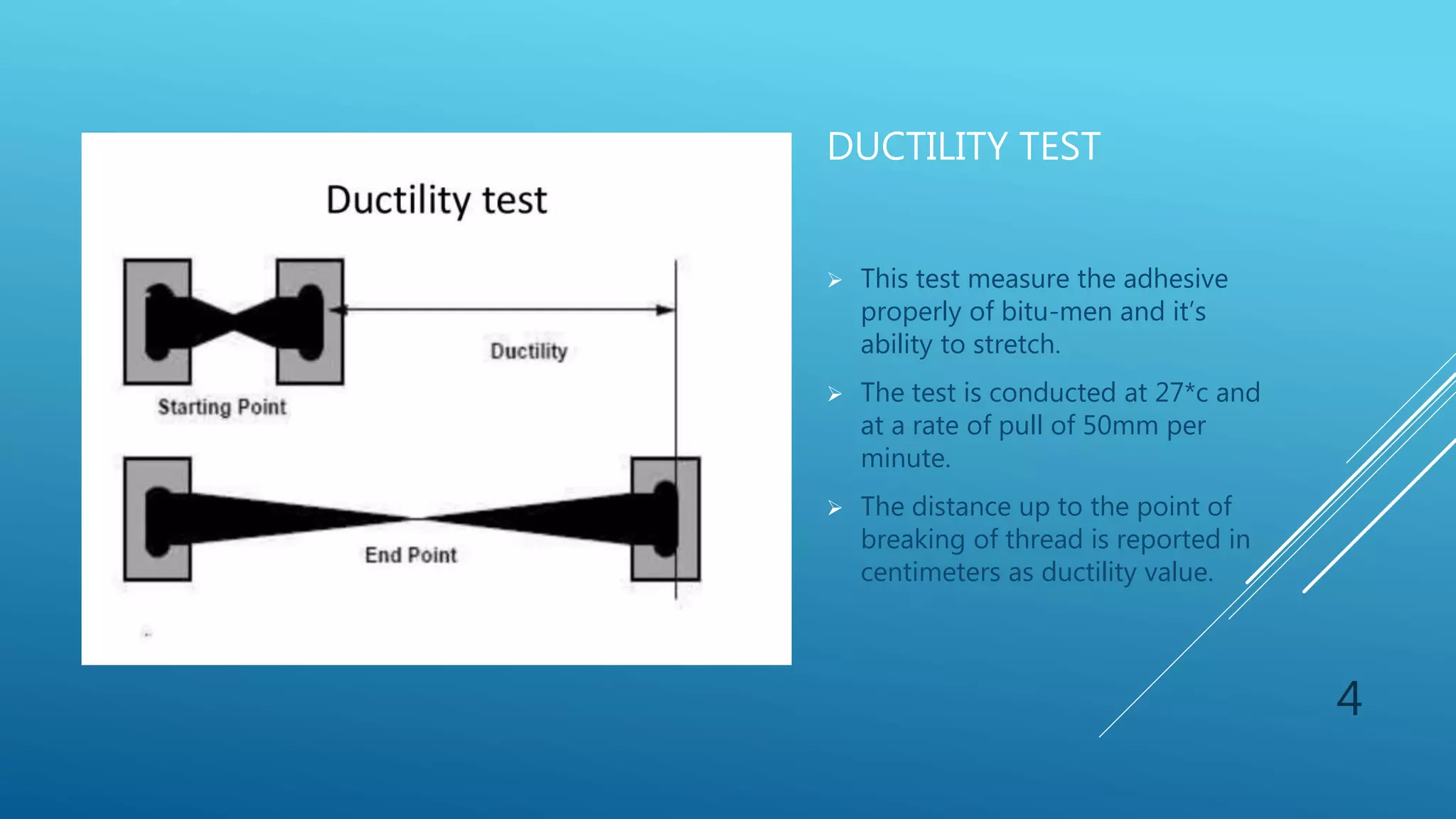 Ductility test

Ductility

Starting Point

End Point

DUCTILITY TEST

➢ This test measure the adhesive properly of bitu-men and it's ability to stretch.

➢ The test is conducted at 27*c and at a rate of pull of 50mm per minute.

➢ The distance up to the point of breaking of thread is reported in centimeters as ductility value.

4